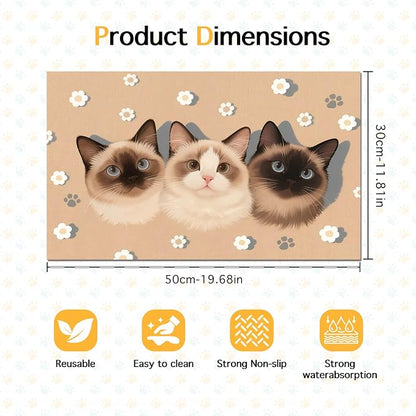 Product Dimensions

30cm-11.81in

50cm-19.68in

Reusable

Easy to clean

Strong Non-slip

Strong waterabsorption